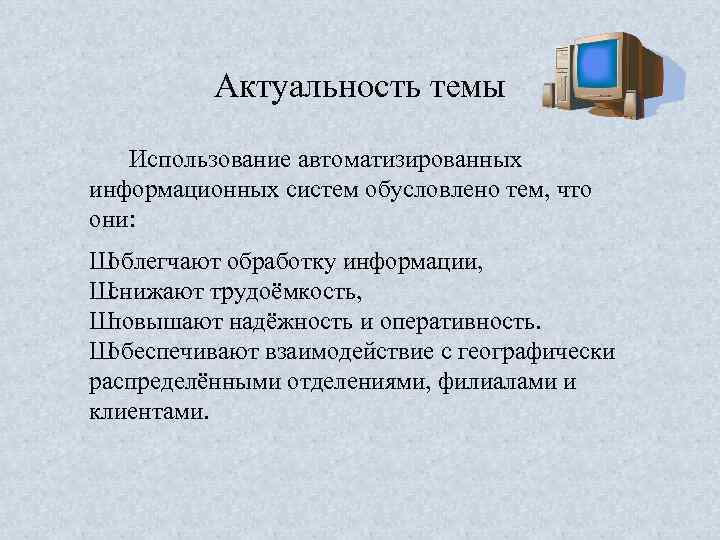 Актуальность темы

Использование автоматизированных информационных систем обусловлено тем, что они:

Шоблегчают обработку информации,
Шснижают трудоёмкость,
Шповышают надёжность и оперативность.
Шобеспечивают взаимодействие с географически распределёнными отделениями, филиалами и клиентами.